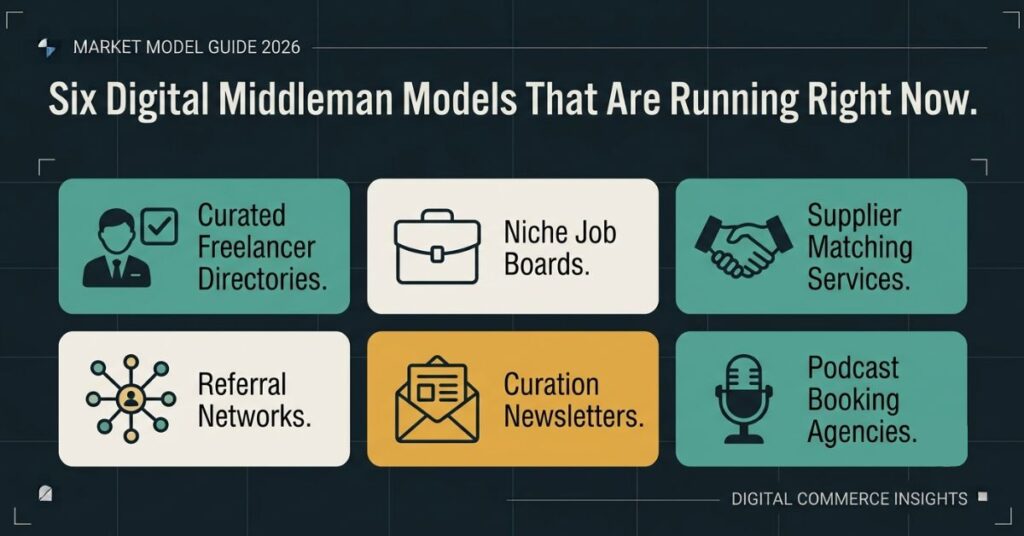 MARKET MODEL GUIDE 2026

Six Digital Middleman Models That Are Running Right Now.

Curated Freelancer Directories.

Niche Job Boards.

Supplier Matching Services.

Referral Networks.

Curation Newsletters.

Podcast Booking Agencies.

DIGITAL COMMERCE INSIGHTS